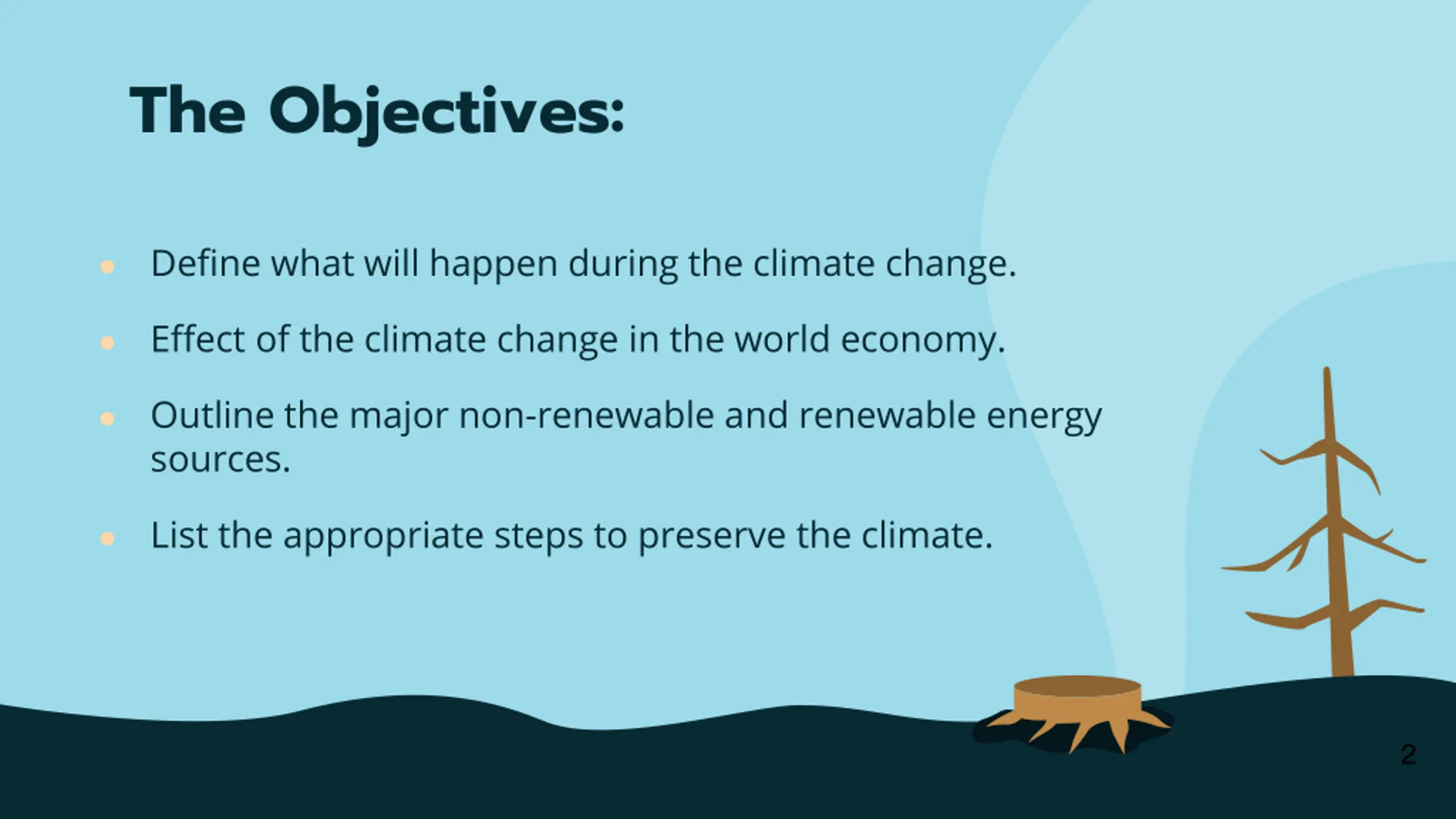 The Objectives:

- Define what will happen during the climate change.
- Effect of the climate change in the world economy.
- Outline the major non-renewable and renewable energy sources.
- List the appropriate steps to preserve the climate.

2